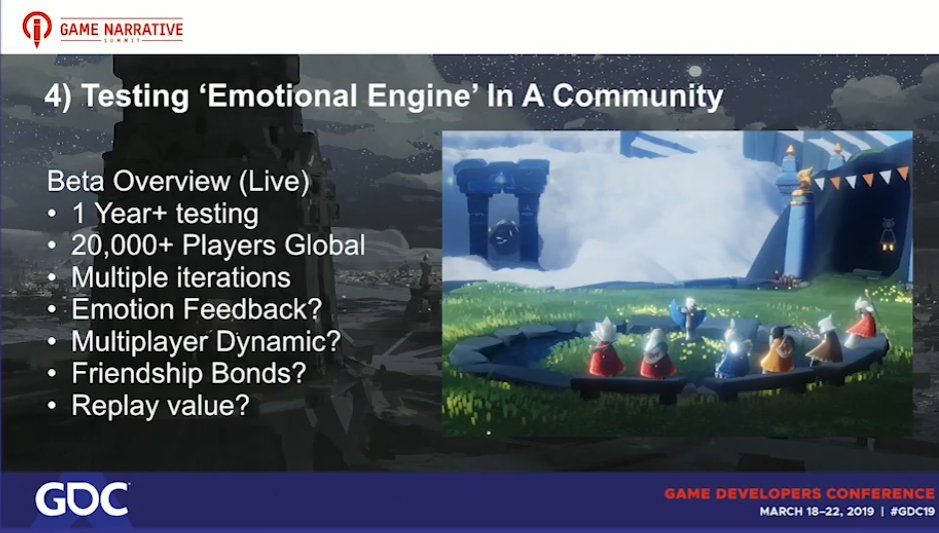 GAME NARRATIVE SUMMIT

4) Testing 'Emotional Engine' In A Community

Beta Overview (Live)
• 1 Year+ testing
• 20,000+ Players Global
• Multiple iterations
• Emotion Feedback?
• Multiplayer Dynamic?
• Friendship Bonds?
• Replay value?

GDC

GAME DEVELOPERS CONFERENCE
MARCH 18–22, 2019 | #GDC19